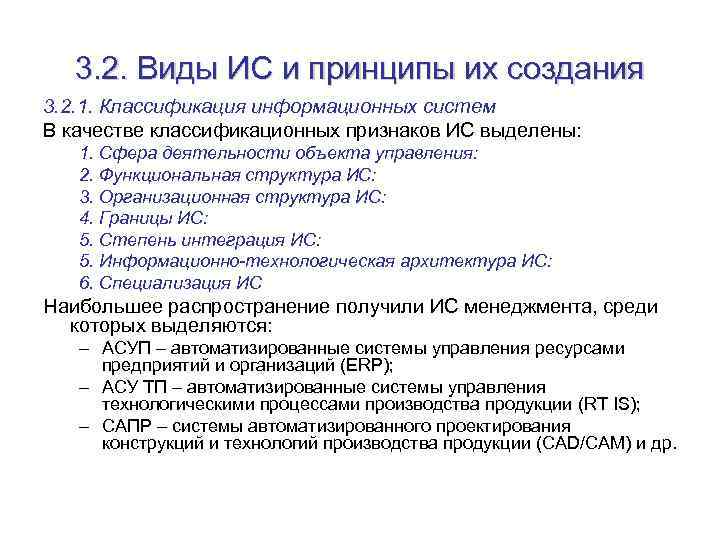 3.2. Виды ИС и принципы их создания

3.2.1. Классификация информационных систем

В качестве классификационных признаков ИС выделены:

1. Сфера деятельности объекта управления:
2. Функциональная структура ИС:
3. Организационная структура ИС:
4. Границы ИС:
5. Степень интеграция ИС:
5. Информационно-технологическая архитектура ИС:
6. Специализация ИС

Наибольшее распространение получили ИС менеджмента, среди которых выделяются:

– АСУП – автоматизированные системы управления ресурсами предприятий и организаций (ERP);
– АСУ ТП – автоматизированные системы управления технологическими процессами производства продукции (RT IS);
– САПР – системы автоматизированного проектирования конструкций и технологий производства продукции (CAD/CAM) и др.